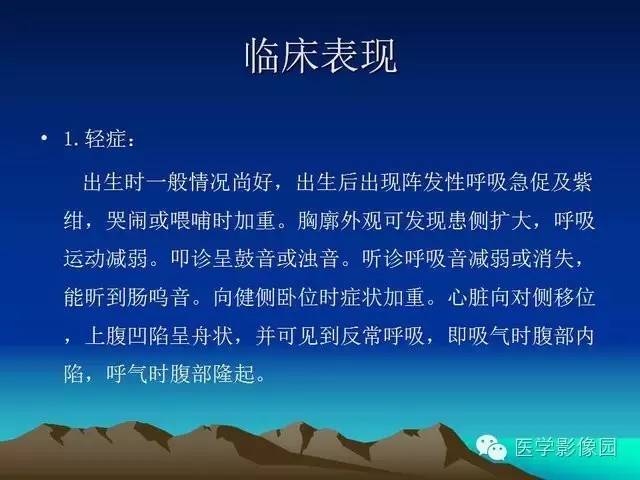 临床表现

• 1. 轻症：

出生时一般情况尚好，出生后出现阵发性呼吸急促及紫绀，哭闹或喂哺时加重。胸廓外观可发现患侧扩大，呼吸运动减弱。叩诊呈鼓音或浊音。听诊呼吸音减弱或消失，能听到肠鸣音。向健侧卧位时症状加重。心脏向对侧移位，上腹凹陷呈舟状，并可见到反常呼吸，即吸气时腹部内陷，呼气时腹部隆起。

医学影像园